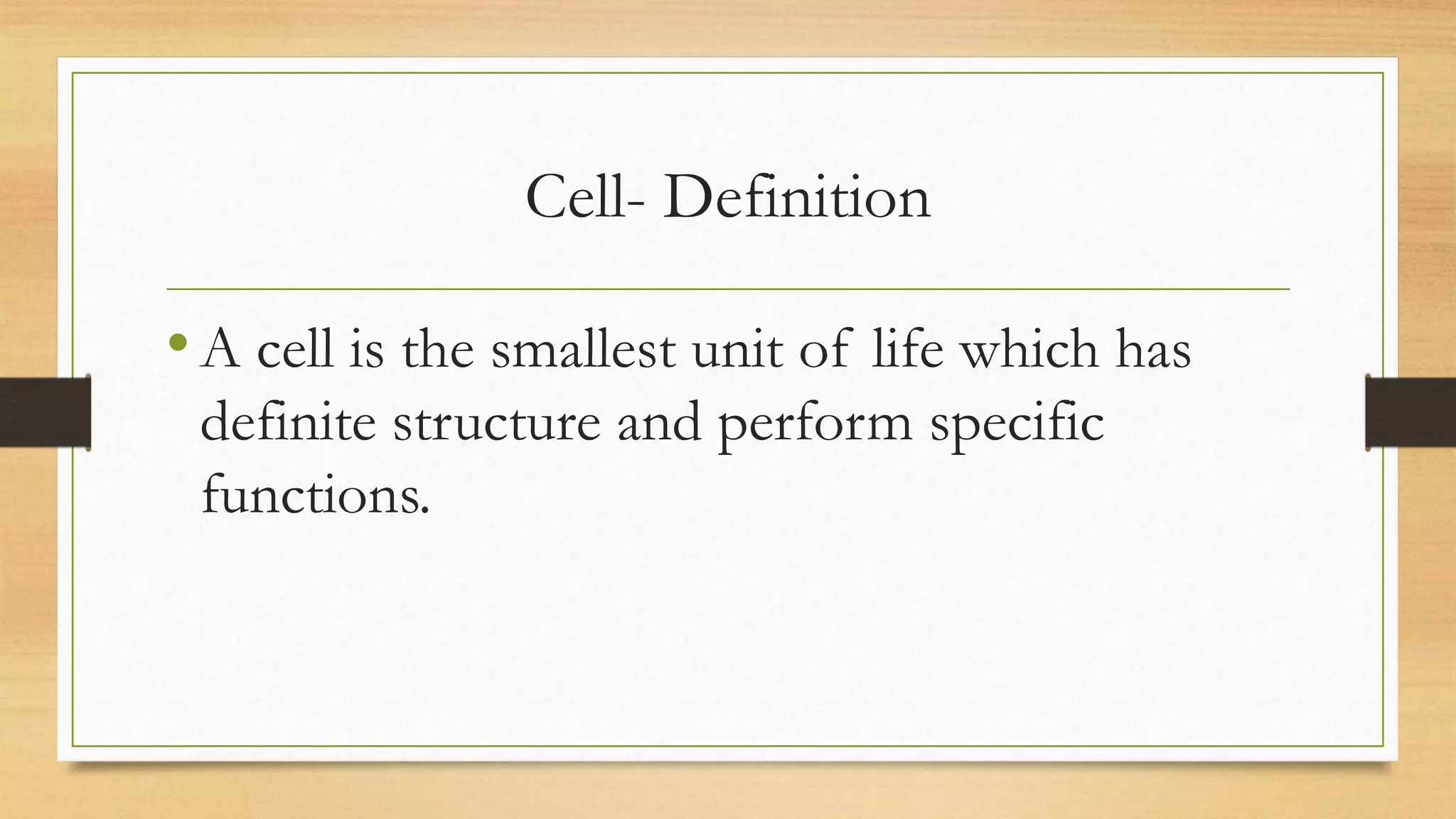 Cell- Definition

• A cell is the smallest unit of life which has definite structure and perform specific functions.